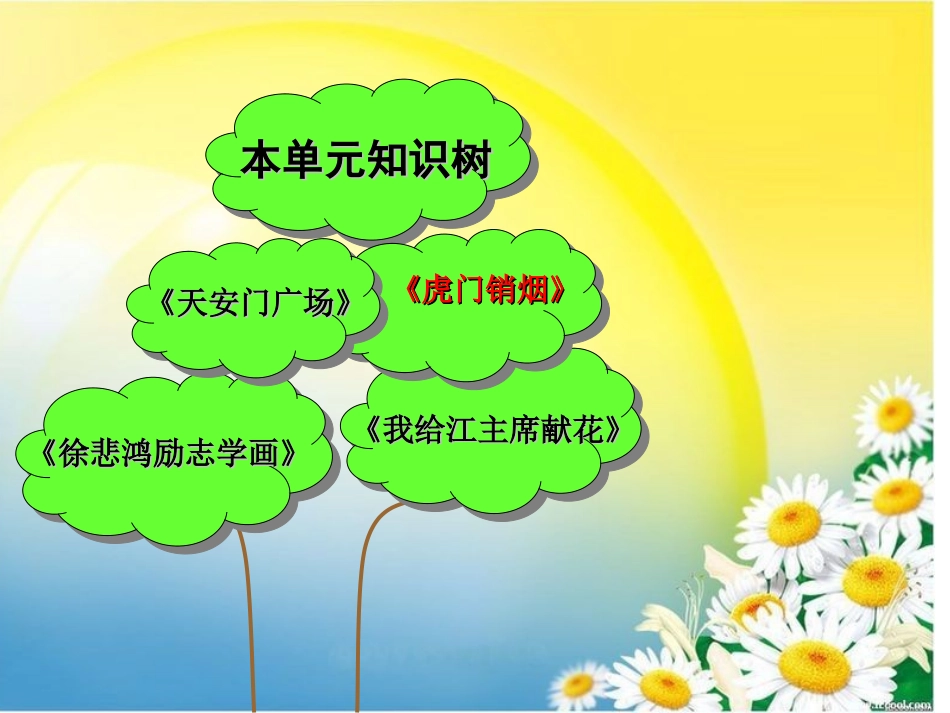 本单元知识树

《天安门广场》

《虎门销烟》

《徐悲鸿励志学画》

《我给江主席献花》